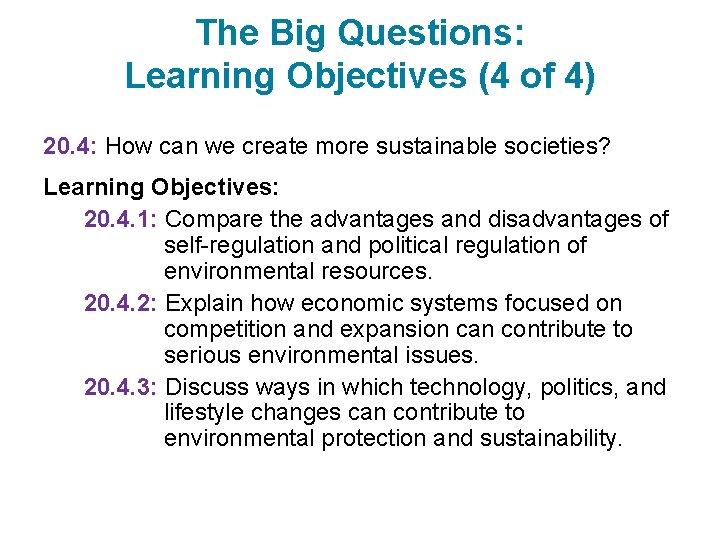 The Big Questions:
Learning Objectives (4 of 4)

20.4: How can we create more sustainable societies?

Learning Objectives:

20.4.1: Compare the advantages and disadvantages of self-regulation and political regulation of environmental resources.

20.4.2: Explain how economic systems focused on competition and expansion can contribute to serious environmental issues.

20.4.3: Discuss ways in which technology, politics, and lifestyle changes can contribute to environmental protection and sustainability.